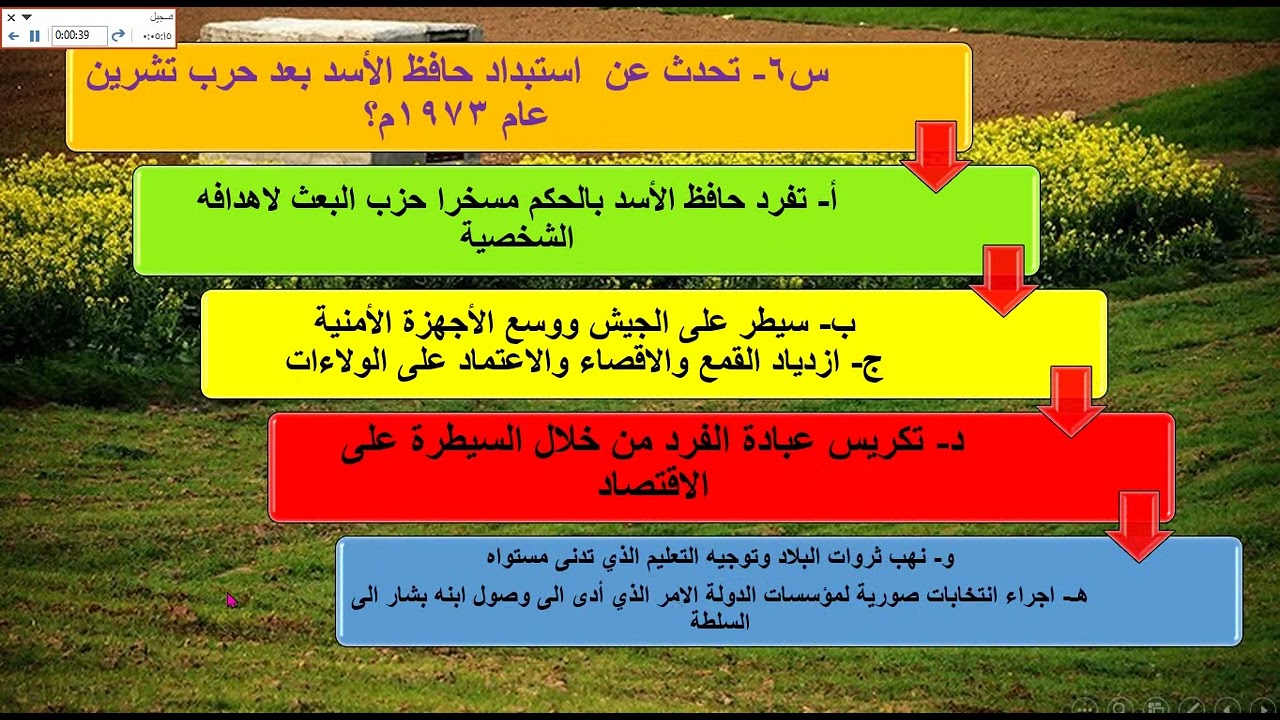 تسجيل
0:00:39
٠:٠٠:١٥

س٦- تحدث عن استبداد حافظ الأسد بعد حرب تشرين عام ١٩٧٣م؟

أ- تفرد حافظ الأسد بالحكم مسخرا حزب البعث لاهدافه الشخصية

ب- سيطر على الجيش ووسع الأجهزة الأمنية
ج- ازدياد القمع والاقصاء والاعتماد على الولاءات

د- تكريس عبادة الفرد من خلال السيطرة على الاقتصاد

و- نهب ثروات البلاد وتوجيه التعليم الذي تدنى مستواه

هـ- اجراء انتخابات صورية لمؤسسات الدولة الامر الذي أدى الى وصول ابنه بشار الى السلطة